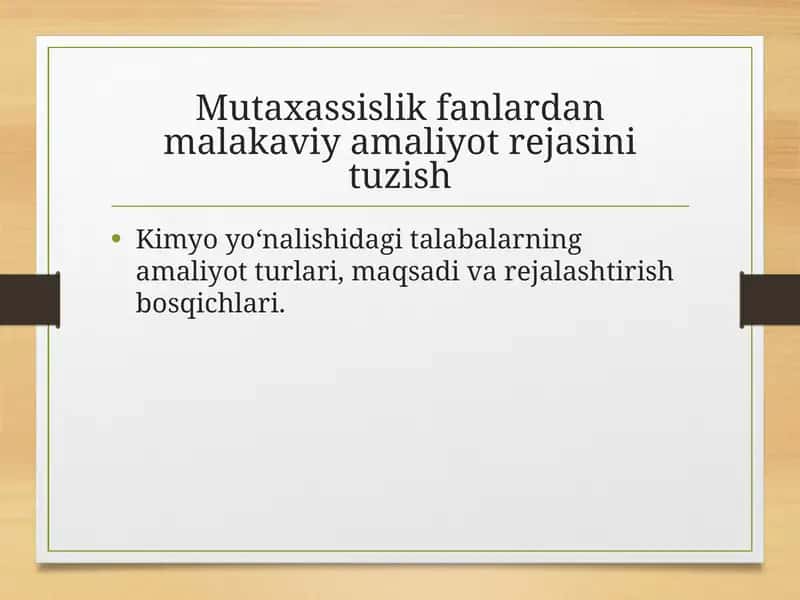 Mutaxassislik fanlardan malakaviy amaliyot rejasini tuzish

• Kimyo yo‘nalishidagi talabalarning amaliyot turlari, maqsadi va rejalashtirish bosqichlari.